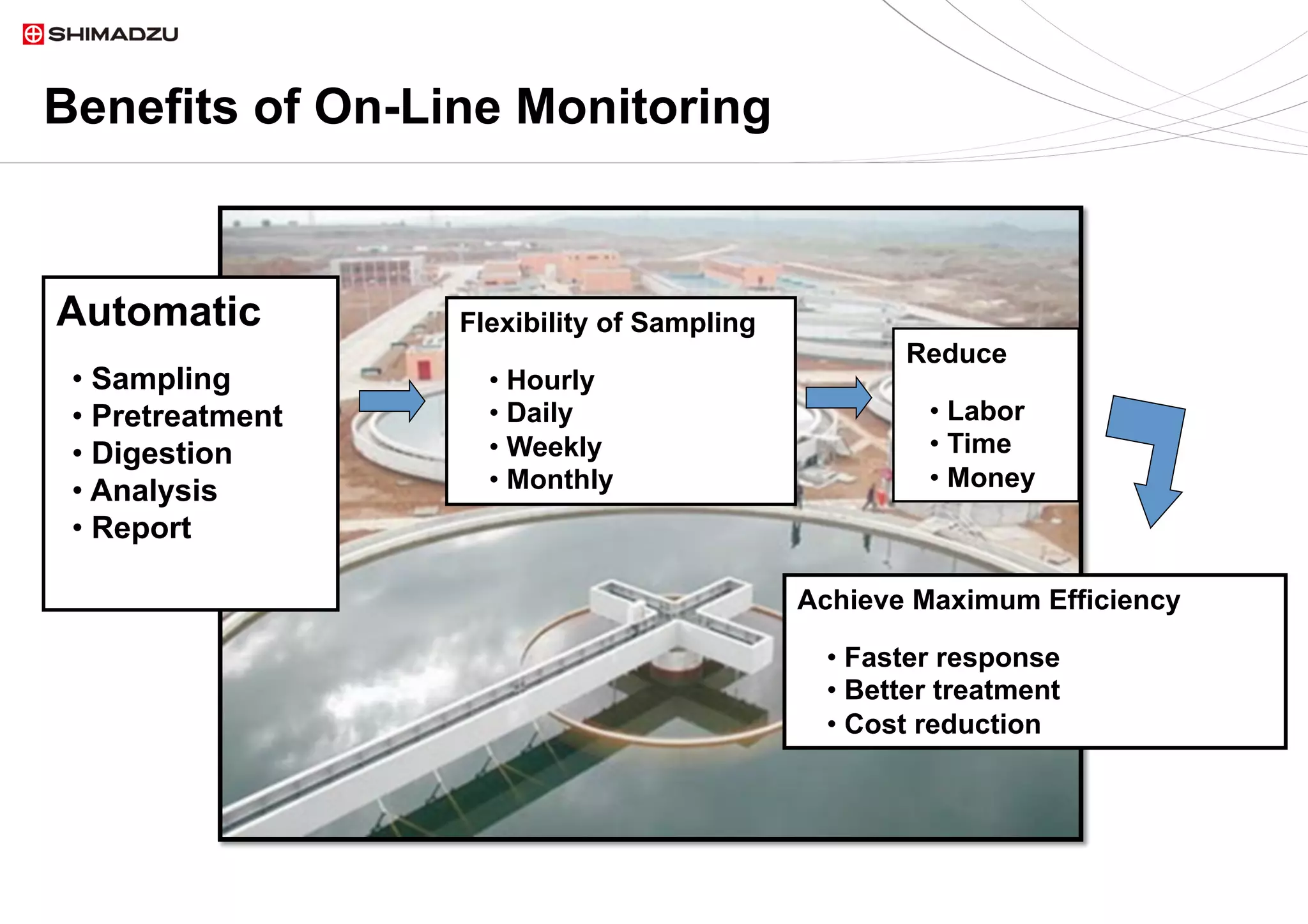 SHIMADZU

Benefits of On-Line Monitoring

Automatic

• Sampling
• Pretreatment
• Digestion
• Analysis
• Report

Flexibility of Sampling

• Hourly
• Daily
• Weekly
• Monthly

Reduce

• Labor
• Time
• Money

Achieve Maximum Efficiency

• Faster response
• Better treatment
• Cost reduction